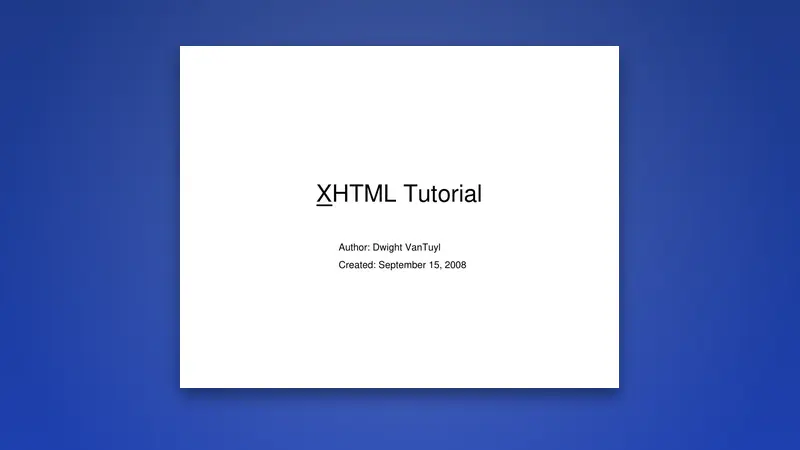 XHTML Tutorial

Author: Dwight VanTuyl
Created: September 15, 2008